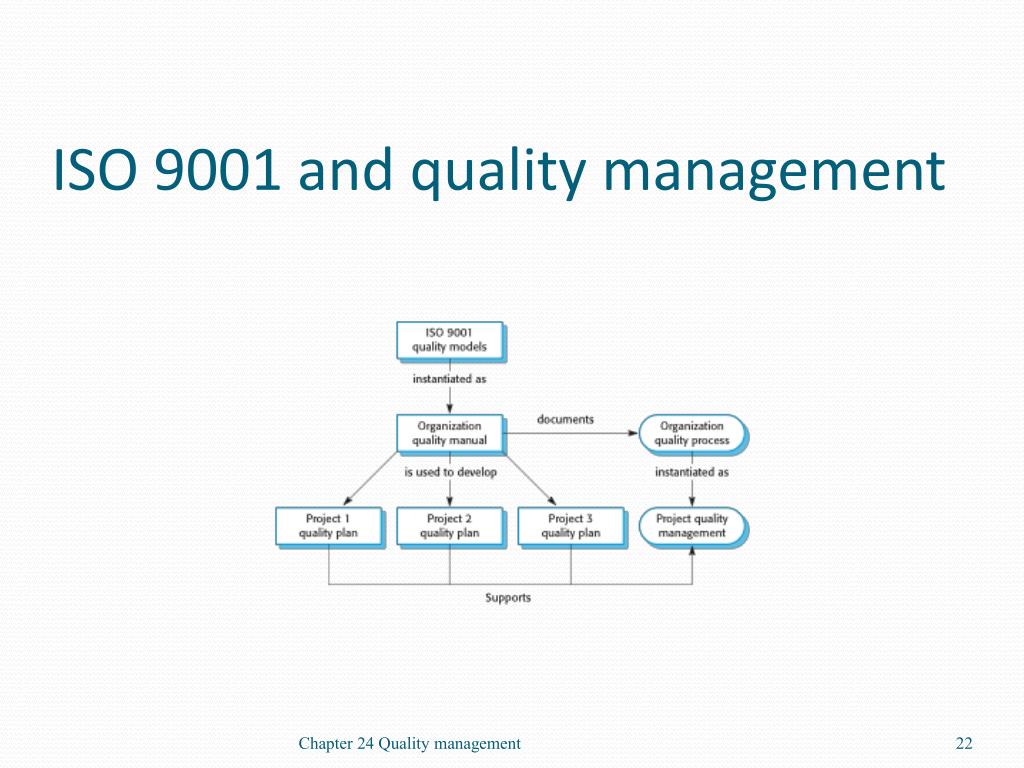 ISO 9001 and quality management

ISO 9001 quality models

instantiated as

Organization quality manual

documents

Organization quality process

is used to develop

instantiated as

Project 1 quality plan

Project 2 quality plan

Project 3 quality plan

Project quality management

Supports

Chapter 24 Quality management

22